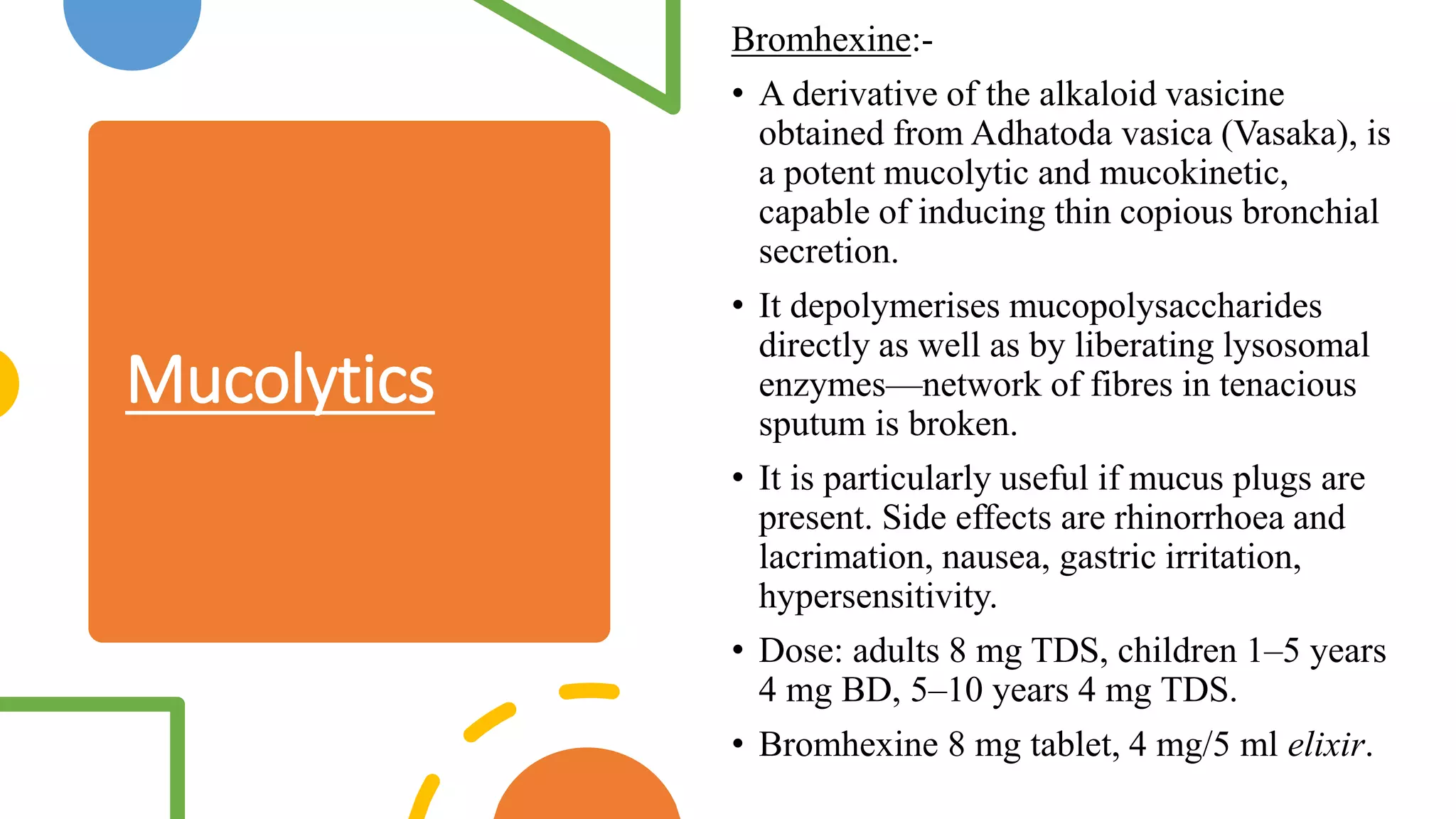 Mucolytics

Bromhexine:-

• A derivative of the alkaloid vasicine obtained from Adhatoda vasica (Vasaka), is a potent mucolytic and mucokinetic, capable of inducing thin copious bronchial secretion.

• It depolymerises mucopolysaccharides directly as well as by liberating lysosomal enzymes—network of fibres in tenacious sputum is broken.

• It is particularly useful if mucus plugs are present. Side effects are rhinorrhoea and lacrimation, nausea, gastric irritation, hypersensitivity.

• Dose: adults 8 mg TDS, children 1–5 years 4 mg BD, 5–10 years 4 mg TDS.

• Bromhexine 8 mg tablet, 4 mg/5 ml elixir.